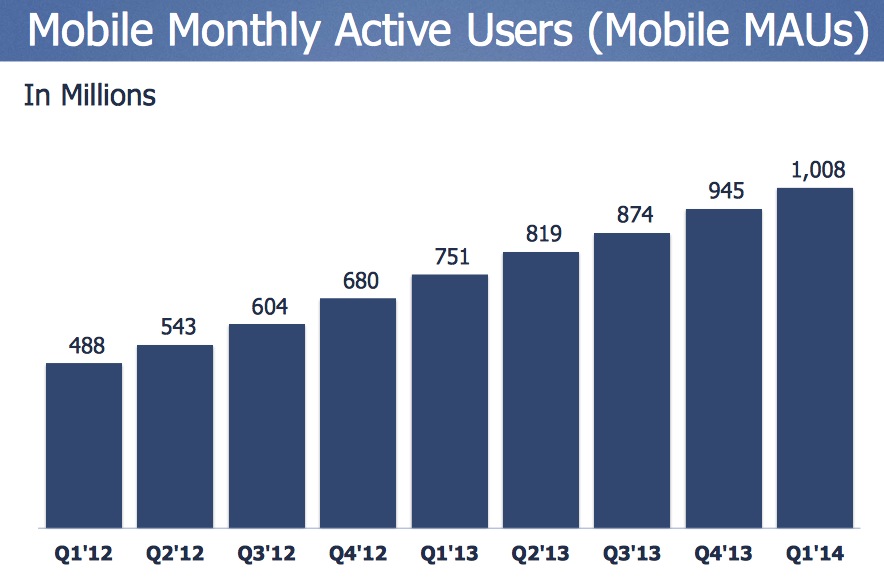 Mobile Monthly Active Users (Mobile MAUs)

In Millions

488
543
604
680
751
819
874
945
1,008

Q1'12
Q2'12
Q3'12
Q4'12
Q1'13
Q2'13
Q3'13
Q4'13
Q1'14